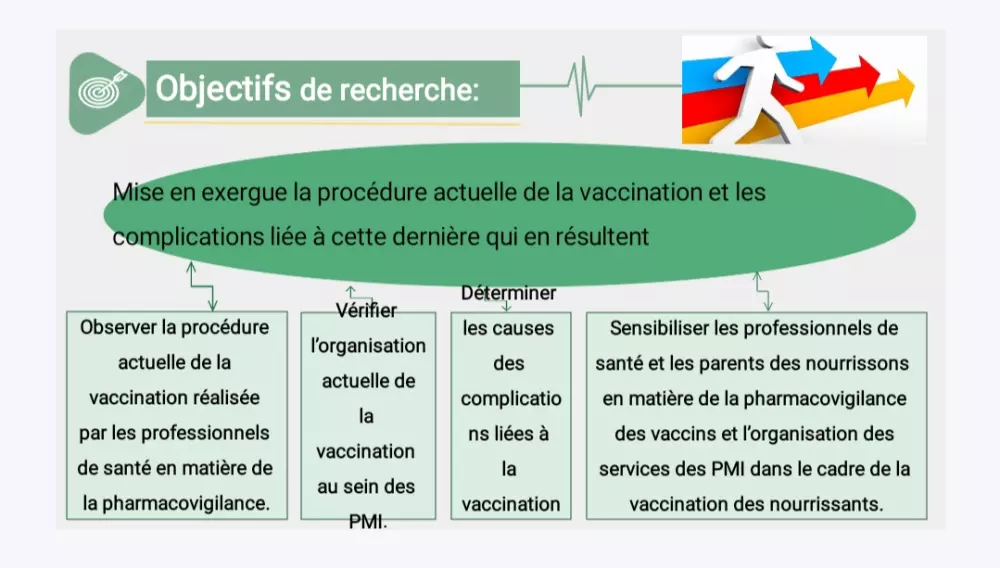 Objectifs de recherche:

Mise en exergue la procédure actuelle de la vaccination et les complications liée à cette dernière qui en résultent

Observer la procédure actuelle de la vaccination réalisée par les professionnels de santé en matière de la pharmacovigilance.

Vérifier l'organisation actuelle de la vaccination au sein des PMI.

Déterminer les causes des complications liées à la vaccination

Sensibiliser les professionnels de santé et les parents des nourrissons en matière de la pharmacovigilance des vaccins et l'organisation des services des PMI dans le cadre de la vaccination des nourrissants.